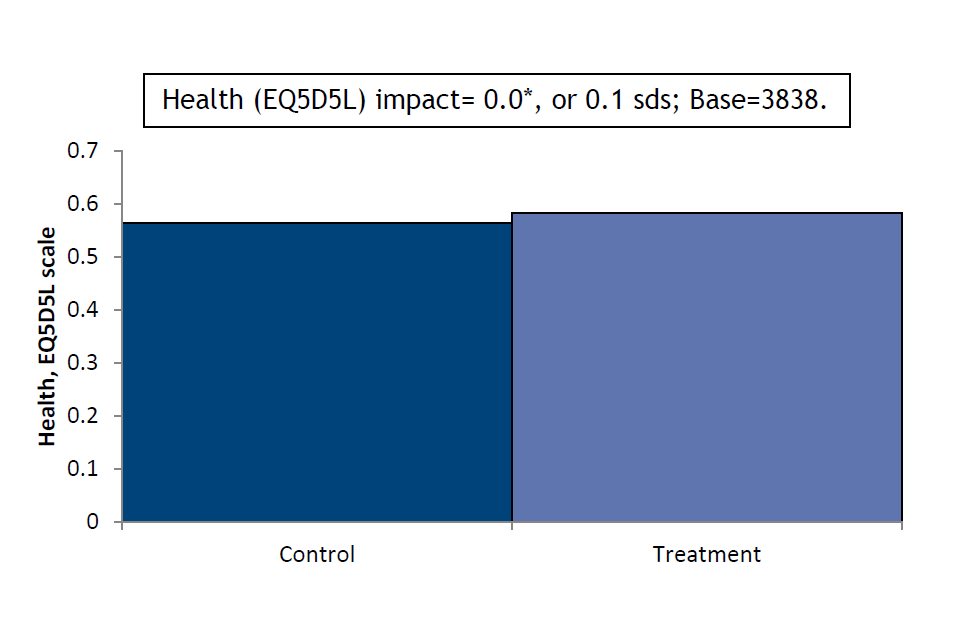 Health (EQ5D5L) impact= 0.0*, or 0.1 sds; Base=3838.

Health, EQ5D5L scale

0.7
0.6
0.5
0.4
0.3
0.2
0.1
0

Control
Treatment